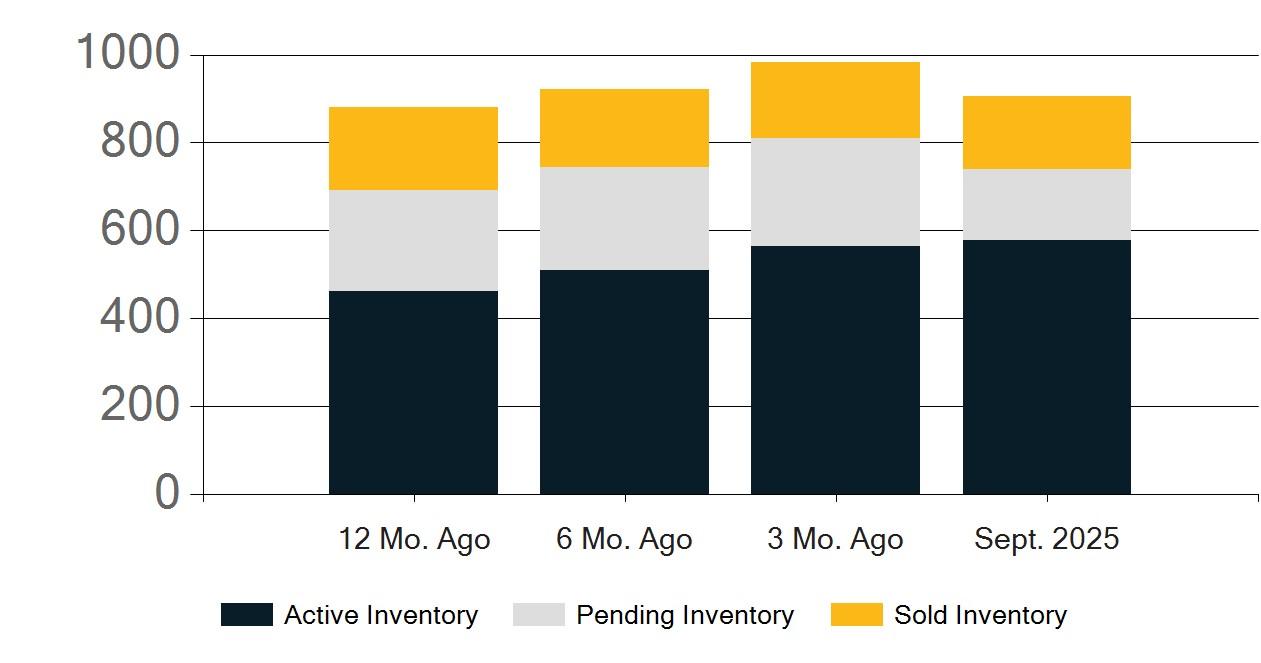 1000
800
600
400
200
0

12 Mo. Ago
6 Mo. Ago
3 Mo. Ago
Sept. 2025

Active Inventory
Pending Inventory
Sold Inventory